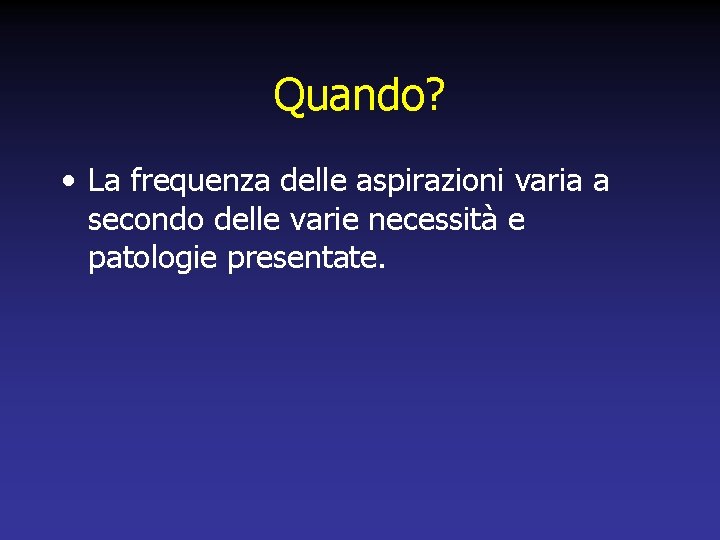 Quando?

• La frequenza delle aspirazioni varia a secondo delle varie necessità e patologie presentate.